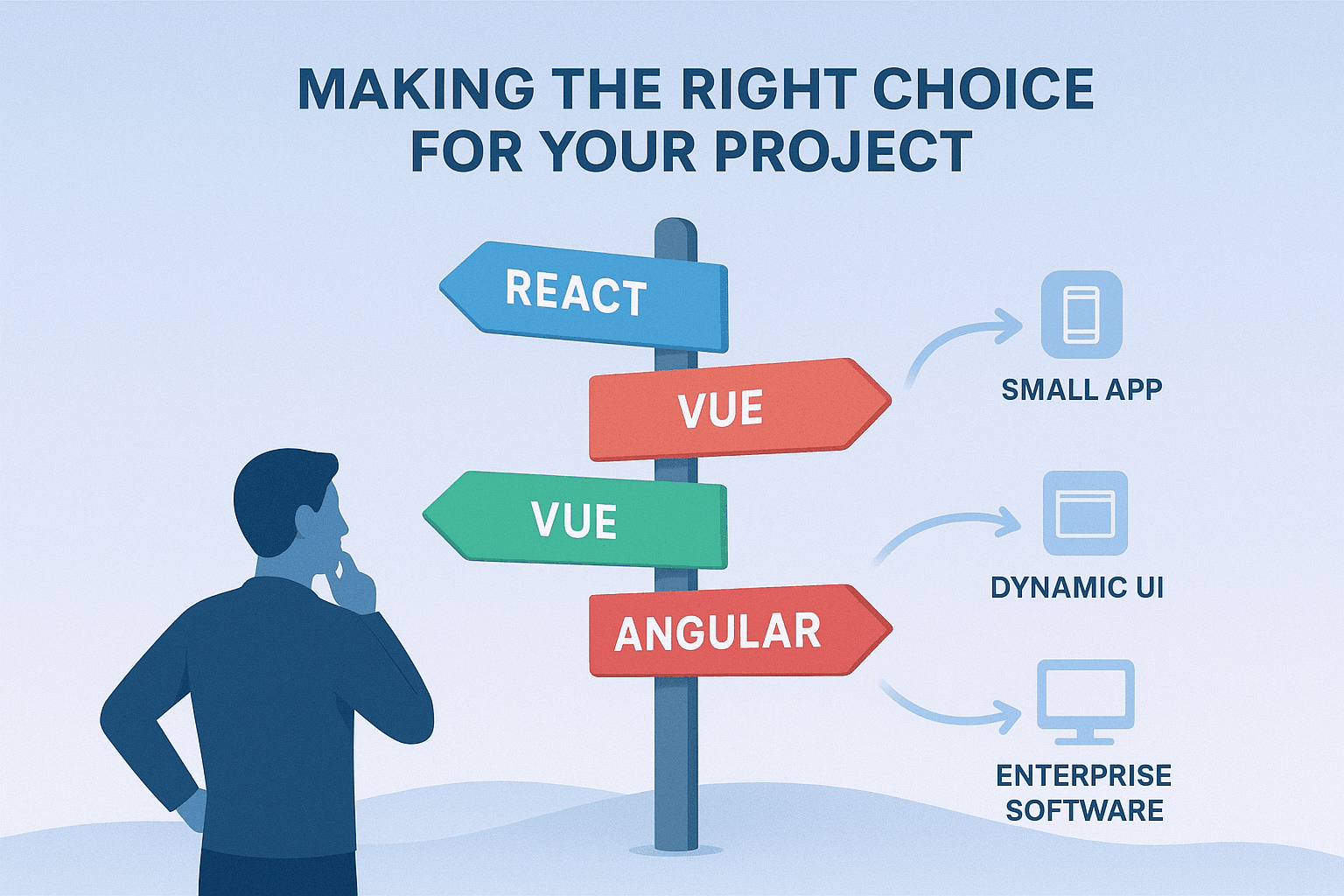 MAKING THE RIGHT CHOICE FOR YOUR PROJECT

REACT

VUE

VUE

ANGULAR

SMALL APP

DYNAMIC UI

ENTERPRISE SOFTWARE